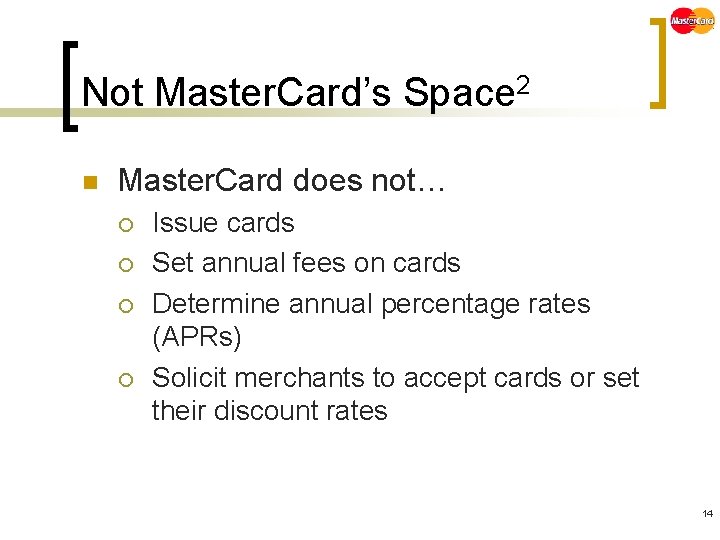 MasterCard

Not MasterCard's Space$^2$

MasterCard does not…

Issue cards

Set annual fees on cards

Determine annual percentage rates (APRs)

Solicit merchants to accept cards or set their discount rates

14